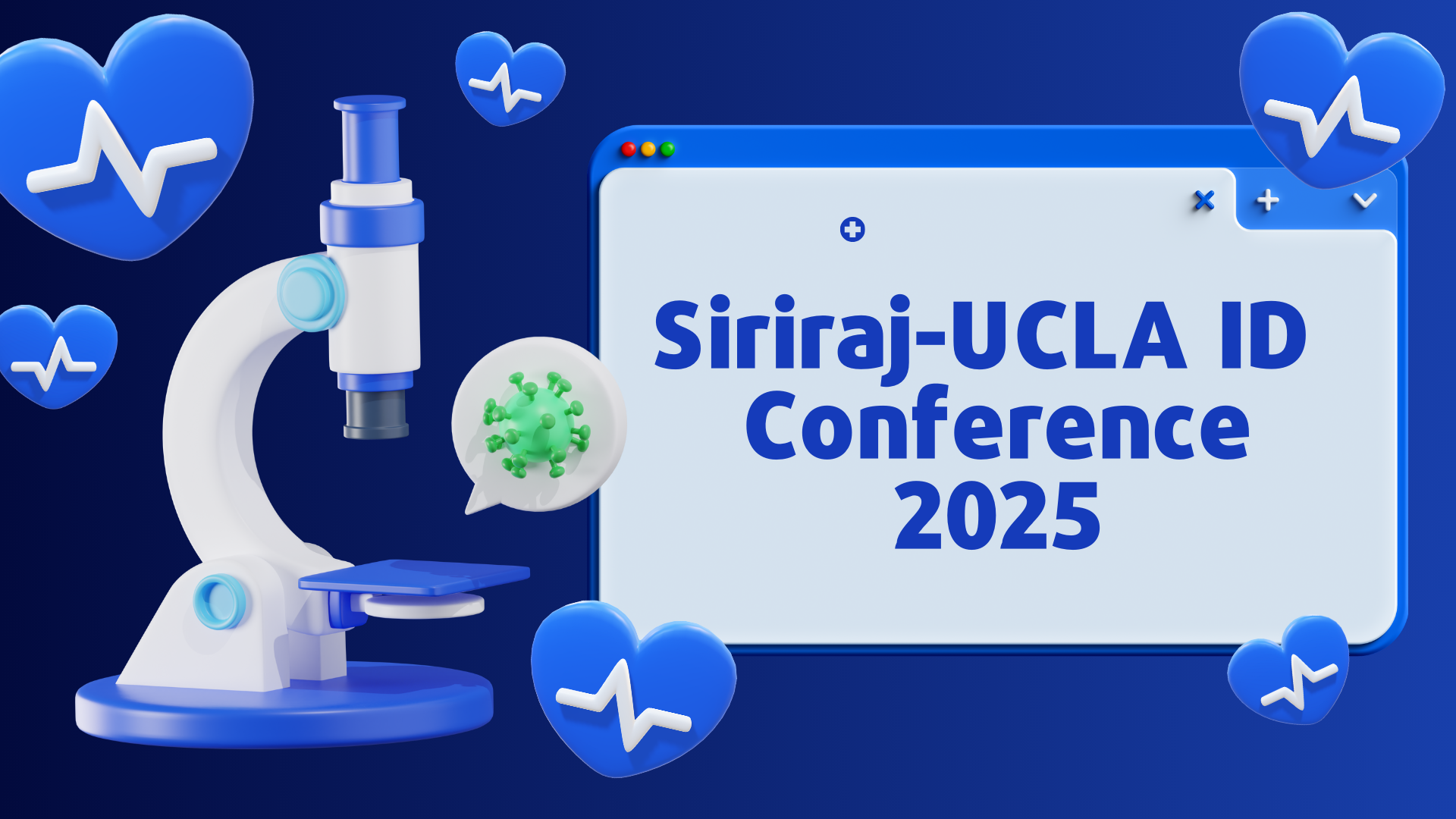 Siriraj-UCLA ID Conference 2025